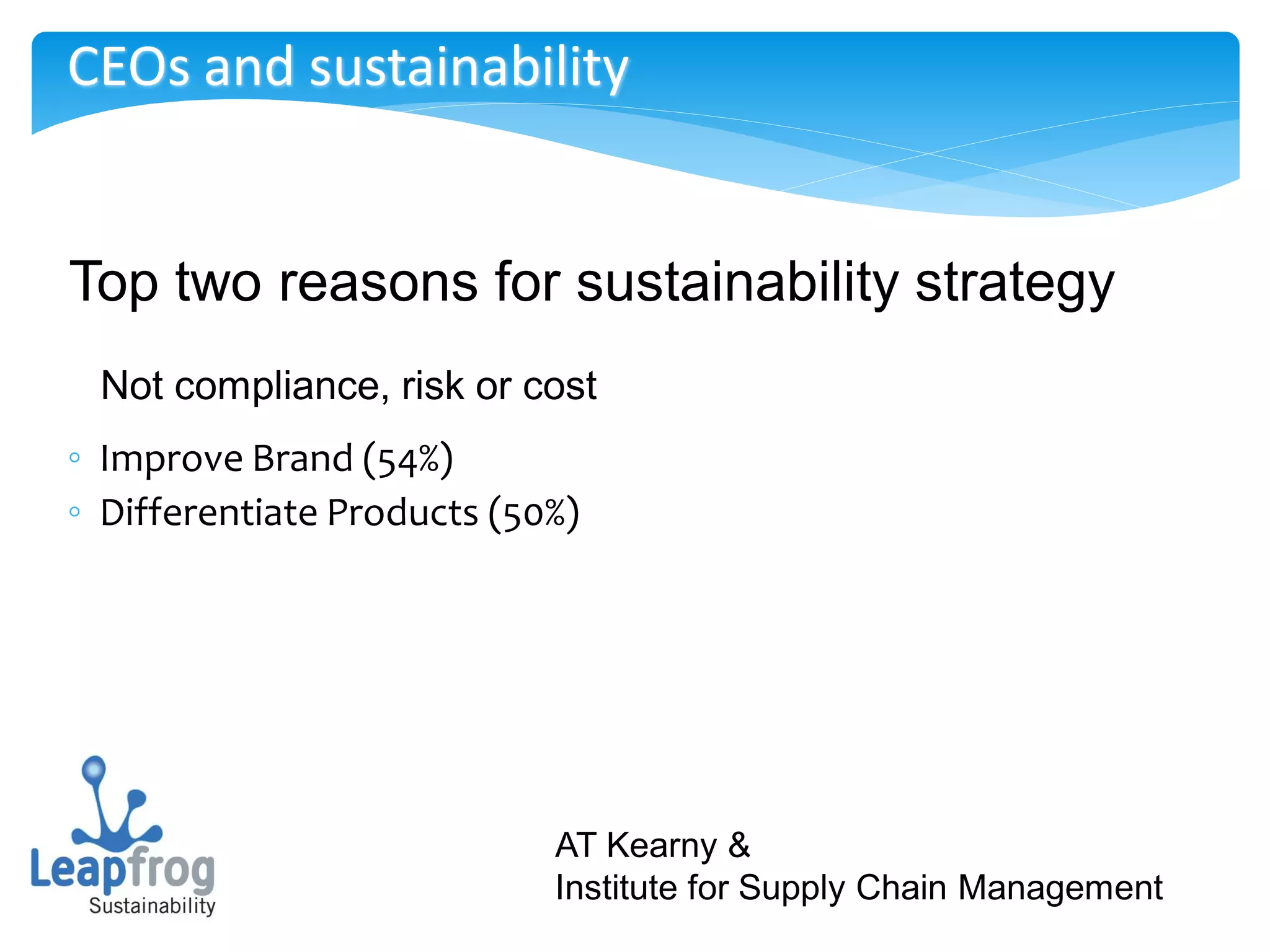 CEOs and sustainability

Top two reasons for sustainability strategy

Not compliance, risk or cost

◦ Improve Brand (54%)
◦ Differentiate Products (50%)

Leapfrog
Sustainability

AT Kearny &
Institute for Supply Chain Management